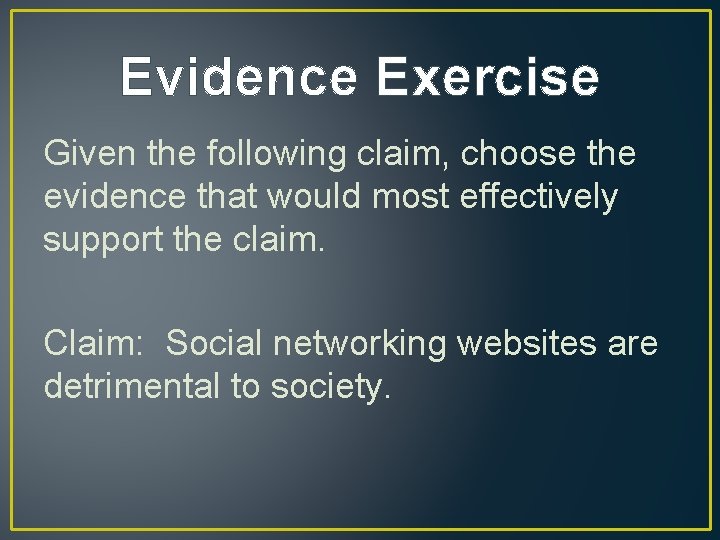 Evidence Exercise

Given the following claim, choose the evidence that would most effectively support the claim.

Claim:  Social networking websites are detrimental to society.